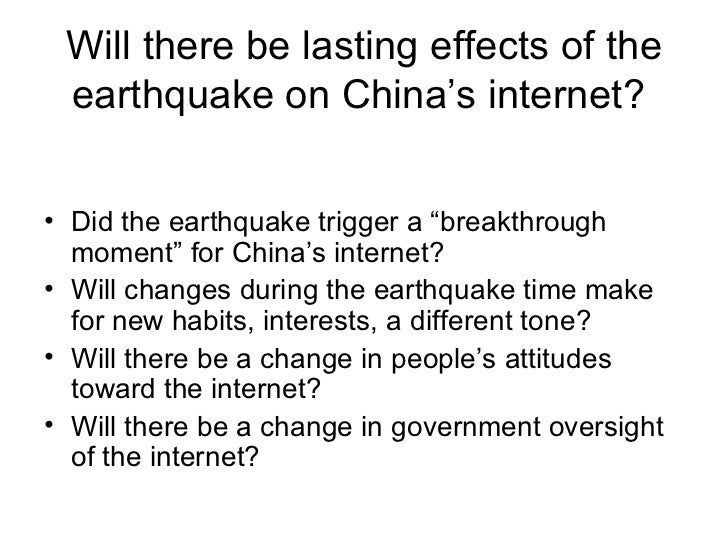 Will there be lasting effects of the earthquake on China’s internet?

• Did the earthquake trigger a “breakthrough moment” for China’s internet?
• Will changes during the earthquake time make for new habits, interests, a different tone?
• Will there be a change in people’s attitudes toward the internet?
• Will there be a change in government oversight of the internet?